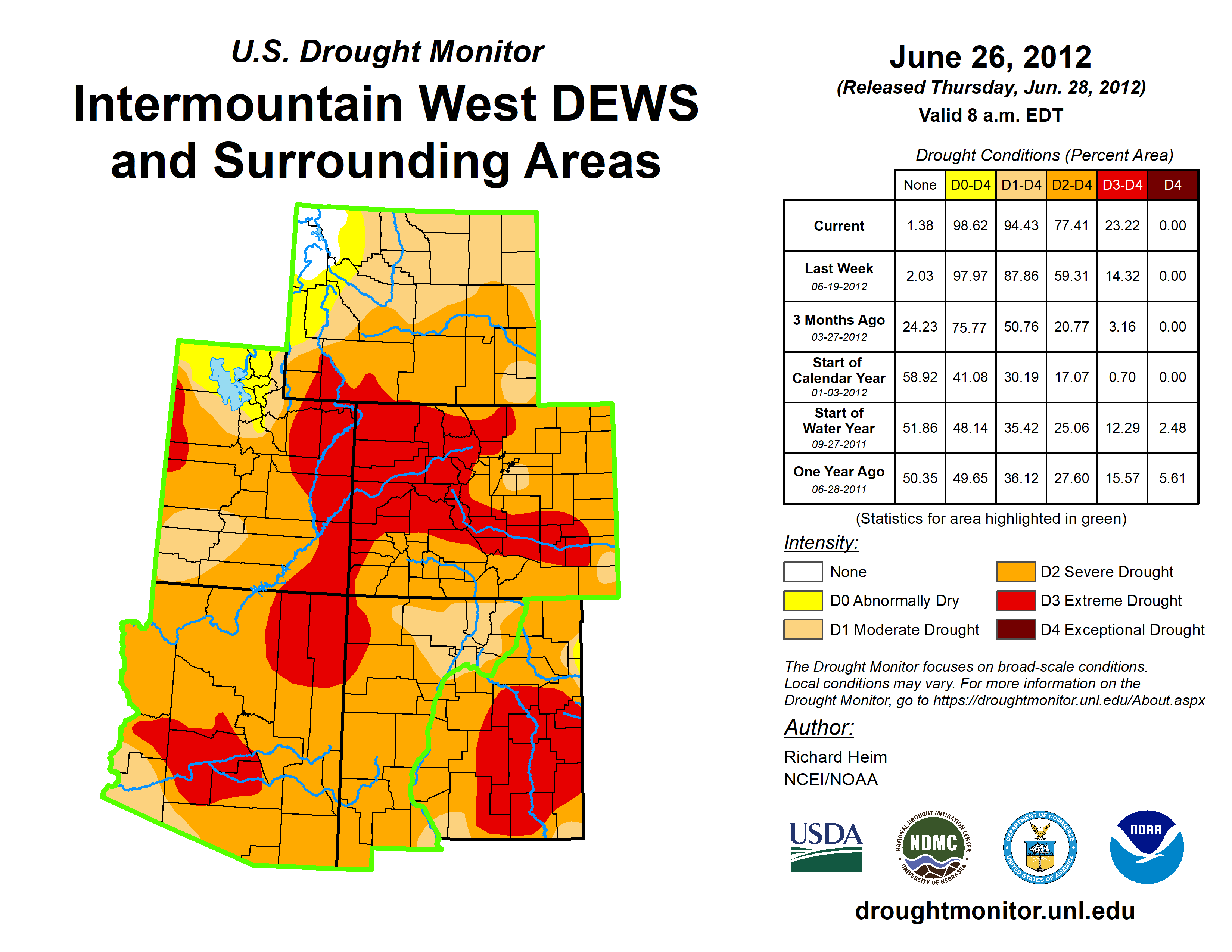 U.S. Drought Monitor
Intermountain West DEWS and Surrounding Areas

June 26, 2012
(Released Thursday, Jun. 28, 2012)
Valid 8 a.m. EDT

Drought Conditions (Percent Area)

| | None | D0-D4 | D1-D4 | D2-D4 | D3-D4 | D4 |
|---|---|---|---|---|---|---|
| Current | 1.38 | 98.62 | 94.43 | 77.41 | 23.22 | 0.00 |
| Last Week 06-19-2012 | 2.03 | 97.97 | 87.86 | 59.31 | 14.32 | 0.00 |
| 3 Months Ago 03-27-2012 | 24.23 | 75.77 | 50.76 | 20.77 | 3.16 | 0.00 |
| Start of Calendar Year 01-03-2012 | 58.92 | 41.08 | 30.19 | 17.07 | 0.70 | 0.00 |
| Start of Water Year 09-27-2011 | 51.86 | 48.14 | 35.42 | 25.06 | 12.29 | 2.48 |
| One Year Ago 06-28-2011 | 50.35 | 49.65 | 36.12 | 27.60 | 15.57 | 5.61 |

(Statistics for area highlighted in green)

Intensity:
None
D0 Abnormally Dry
D1 Moderate Drought
D2 Severe Drought
D3 Extreme Drought
D4 Exceptional Drought

The Drought Monitor focuses on broad-scale conditions. Local conditions may vary. For more information on the Drought Monitor, go to https://droughtmonitor.unl.edu/About.aspx

Author:
Richard Heim
NCEI/NOAA

USDA
NATIONAL DROUGHT MITIGATION CENTER NDMC UNIVERSITY OF NEBRASKA
DEPARTMENT OF COMMERCE UNITED STATES OF AMERICA
NOAA

droughtmonitor.unl.edu